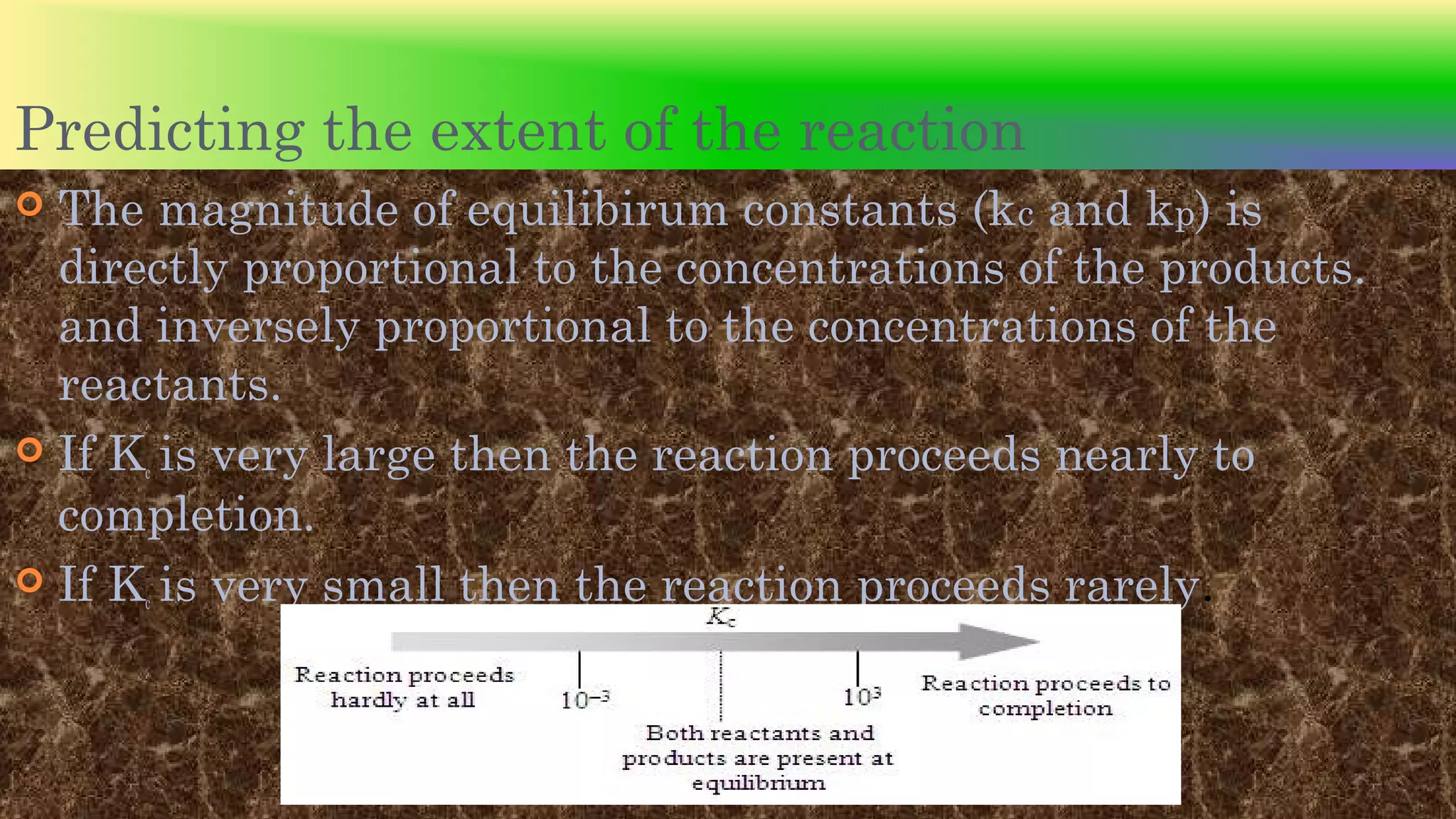 Predicting the extent of the reaction

The magnitude of equilibirum constants ($k_c$ and $k_p$) is directly proportional to the concentrations of the products. and inversely proportional to the concentrations of the reactants.

If $K_c$ is very large then the reaction proceeds nearly to completion.

If $K_c$ is very small then the reaction proceeds rarely.

$K_c$

Reaction proceeds hardly at all

$10^{-3}$

$10^{3}$

Reaction proceeds to completion

Both reactants and products are present at equilibrium